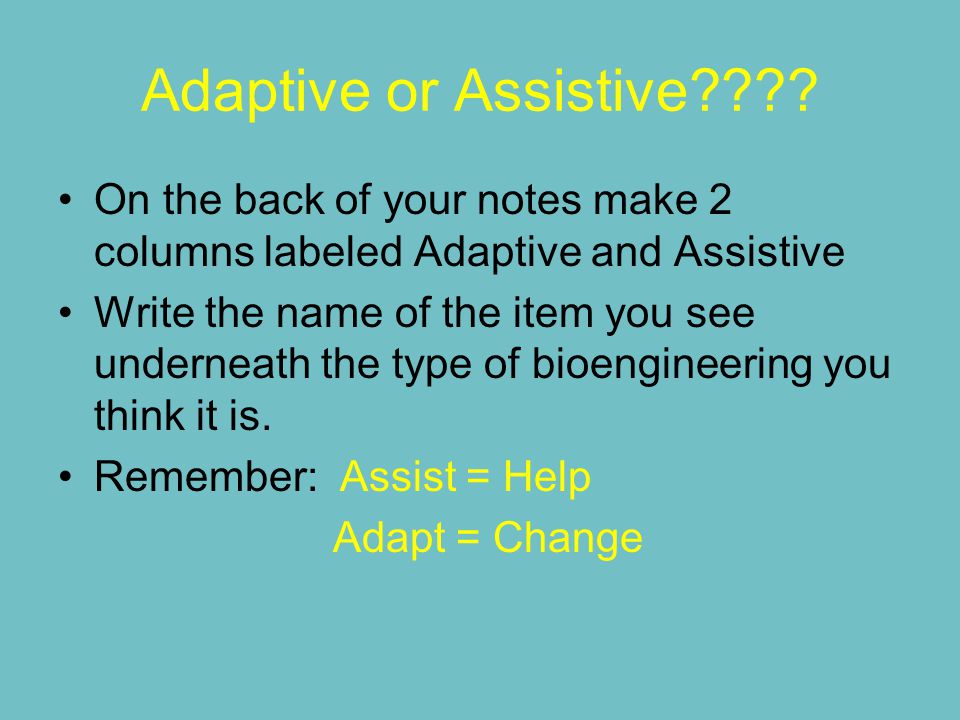 Adaptive or Assistive????

• On the back of your notes make 2 columns labeled Adaptive and Assistive
• Write the name of the item you see underneath the type of bioengineering you think it is.
• Remember: Assist = Help
Adapt = Change